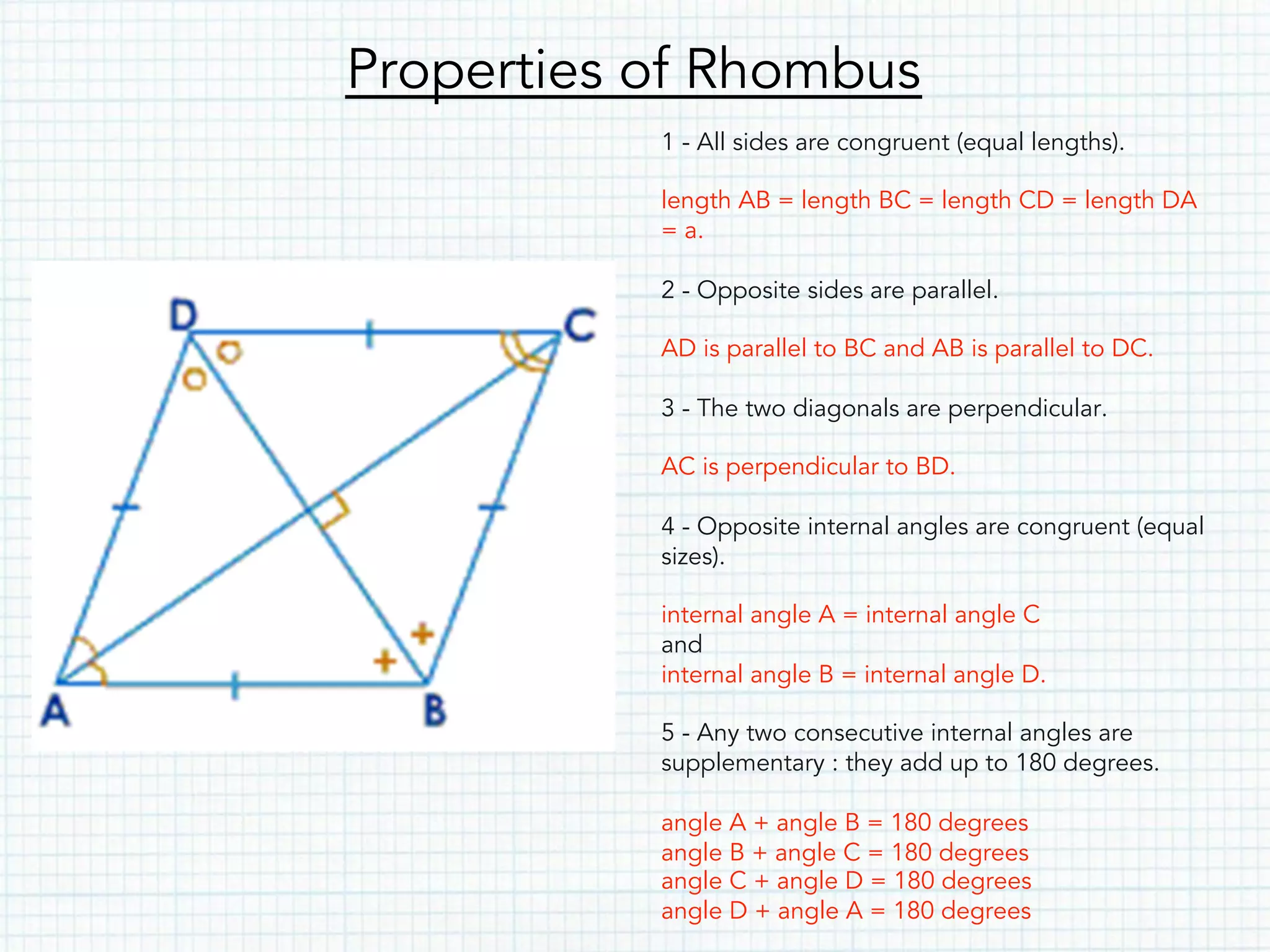 Properties of Rhombus

D C A B

1 - All sides are congruent (equal lengths).

length AB = length BC = length CD = length DA = a.

2 - Opposite sides are parallel.

AD is parallel to BC and AB is parallel to DC.

3 - The two diagonals are perpendicular.

AC is perpendicular to BD.

4 - Opposite internal angles are congruent (equal sizes).

internal angle A = internal angle C
and
internal angle B = internal angle D.

5 - Any two consecutive internal angles are supplementary : they add up to 180 degrees.

angle A + angle B = 180 degrees
angle B + angle C = 180 degrees
angle C + angle D = 180 degrees
angle D + angle A = 180 degrees